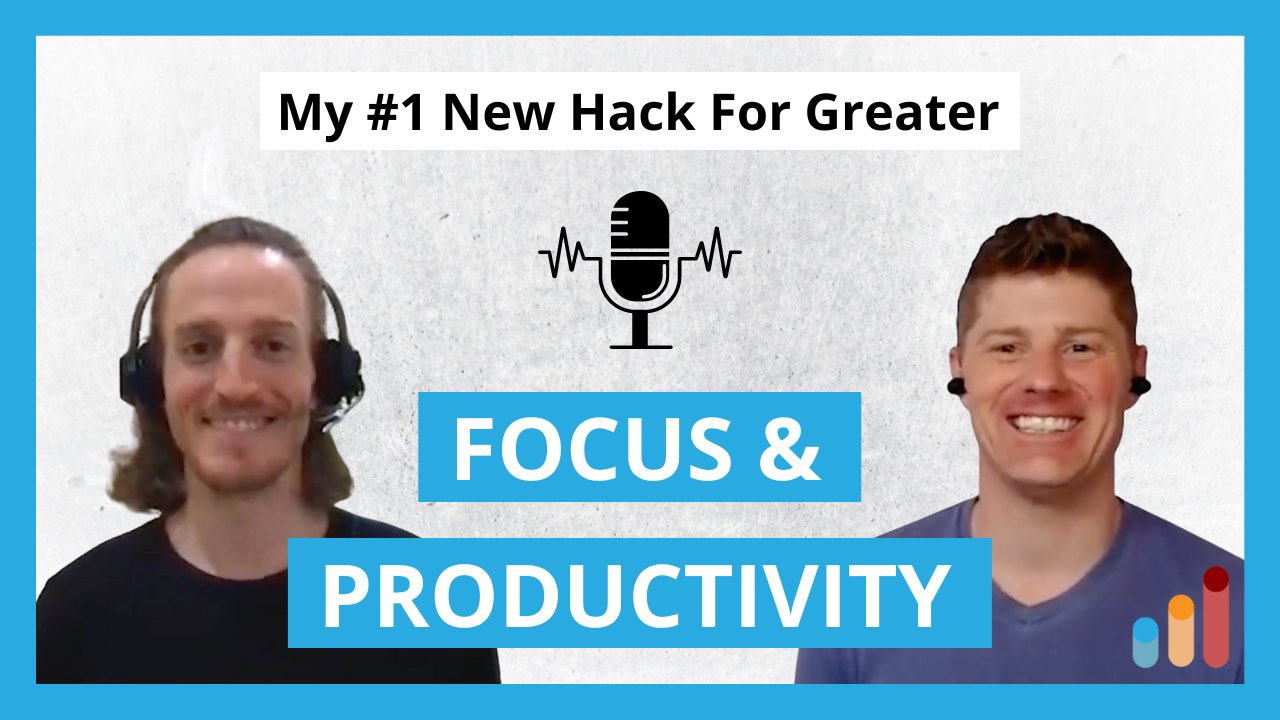 My #1 New Hack For Greater

FOCUS &

PRODUCTIVITY